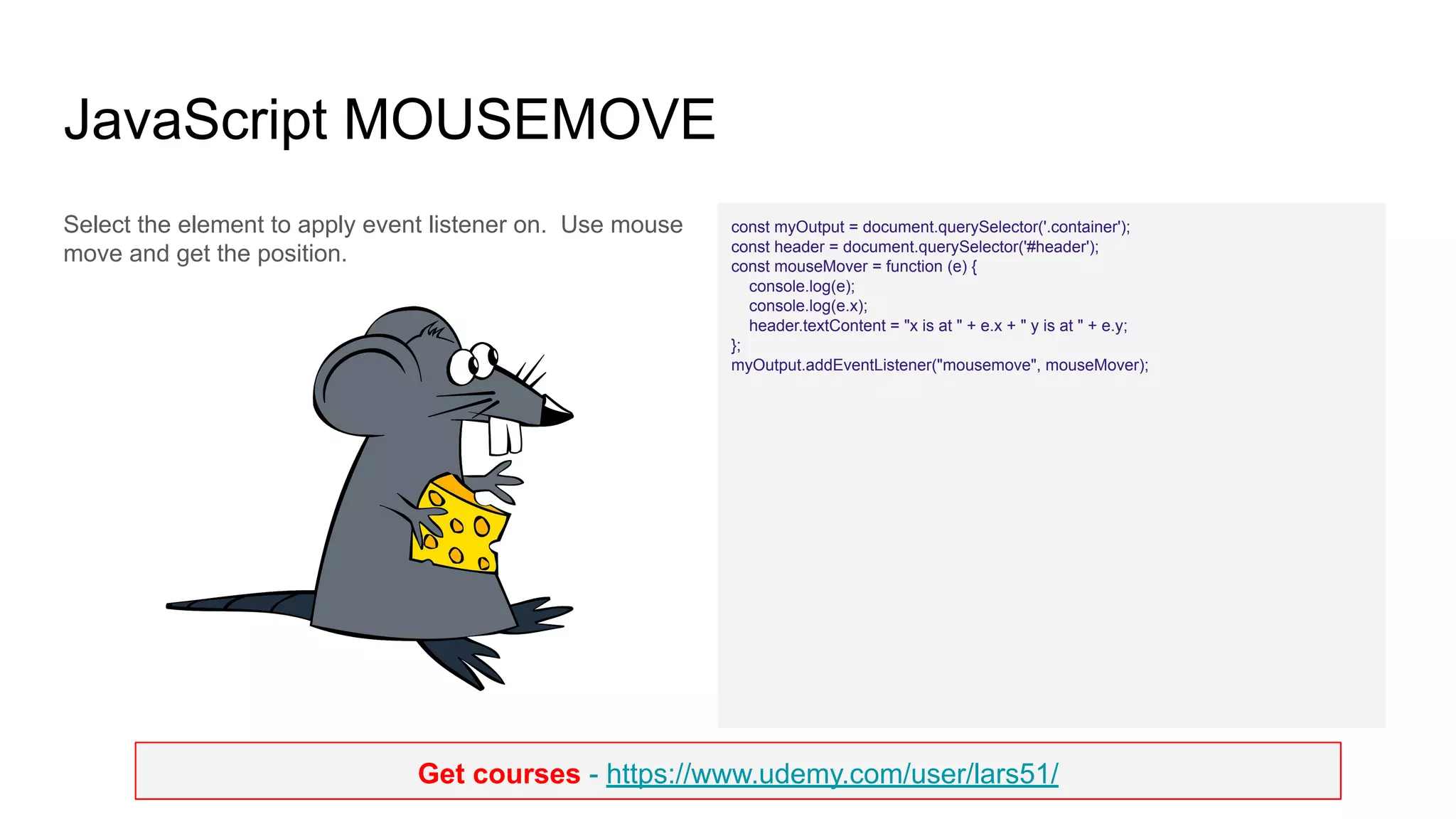 JavaScript MOUSEMOVE

Select the element to apply event listener on. Use mouse move and get the position.

const myOutput = document.querySelector('.container');
const header = document.querySelector('#header');
const mouseMover = function (e) {
console.log(e);
console.log(e.x);
header.textContent = "x is at " + e.x + " y is at " + e.y;
};
myOutput.addEventListener("mousemove", mouseMover);

Get courses - https://www.udemy.com/user/lars51/